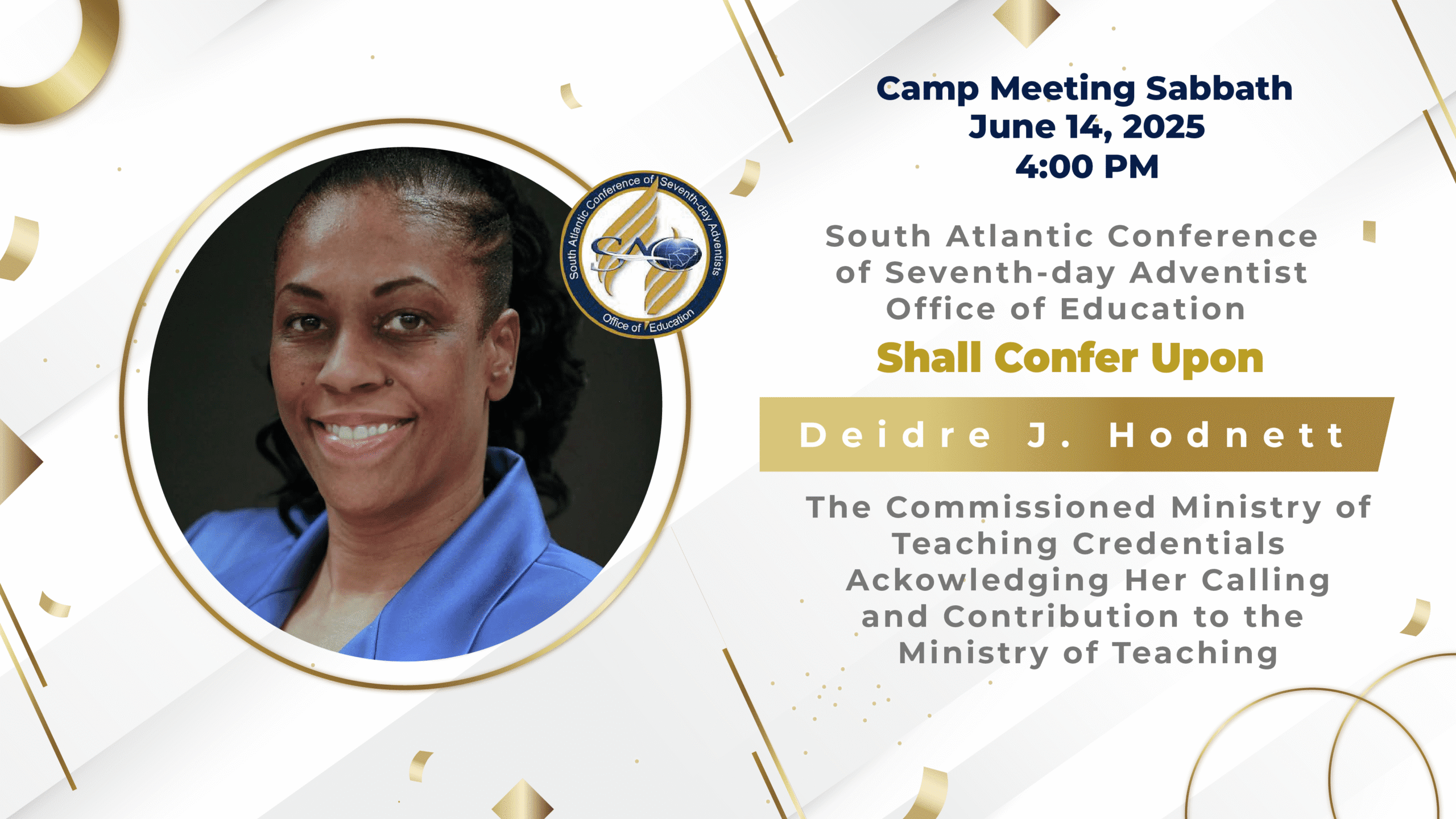 South Atlantic Conference of Seventh-day Adventists
SAC
Office of Education

Camp Meeting Sabbath
June 14, 2025
4:00 PM

South Atlantic Conference of Seventh-day Adventist Office of Education

Shall Confer Upon

Deidre J. Hodnett

The Commissioned Ministry of Teaching Credentials Ackowledging Her Calling and Contribution to the Ministry of Teaching